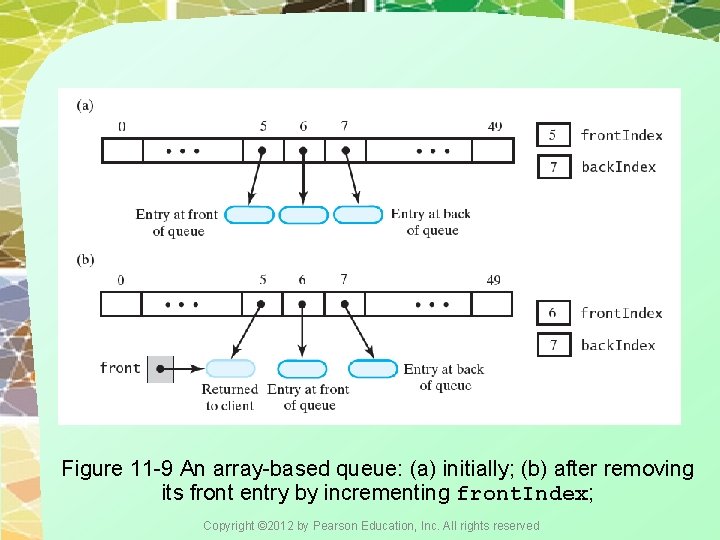 (a)

0 5 6 7 49

• • • • • •

5 frontIndex

7 backIndex

Entry at front of queue

Entry at back of queue

(b)

0 5 6 7 49

• • • • • •

6 frontIndex

7 backIndex

front

Returned to client

Entry at front of queue

Entry at back of queue

Figure 11-9 An array-based queue: (a) initially; (b) after removing its front entry by incrementing frontIndex;

Copyright ©2012 by Pearson Education, Inc. All rights reserved